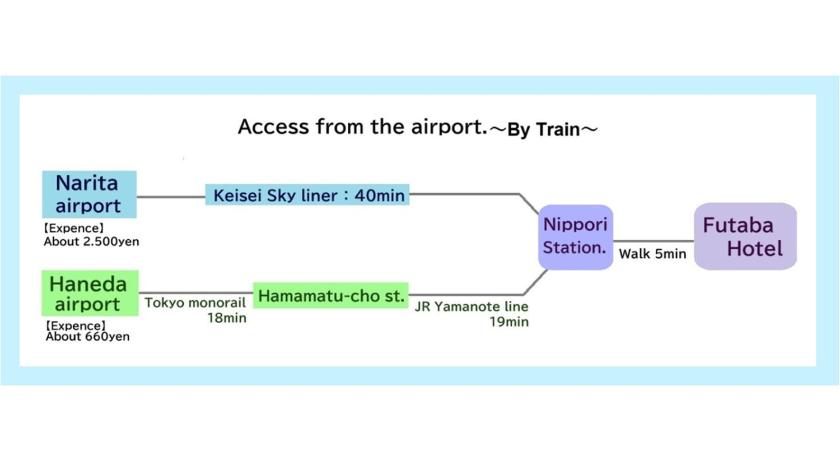 Access from the airport.～By Train～

Narita airport

【Expence】
About 2.500yen

Keisei Sky liner：40min

Haneda airport

【Expence】
About 660yen

Tokyo monorail
18min

Hamamatu-cho st.

JR Yamanote line
19min

Nippori Station.

Walk 5min

Futaba Hotel